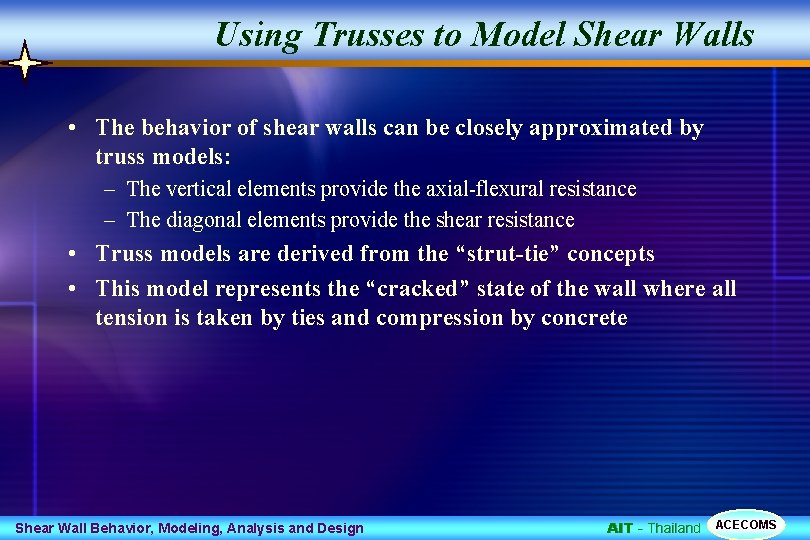 Using Trusses to Model Shear Walls

• The behavior of shear walls can be closely approximated by truss models:
– The vertical elements provide the axial-flexural resistance
– The diagonal elements provide the shear resistance
• Truss models are derived from the “strut-tie” concepts
• This model represents the “cracked” state of the wall where all tension is taken by ties and compression by concrete

Shear Wall Behavior, Modeling, Analysis and Design
AIT - Thailand
ACECOMS